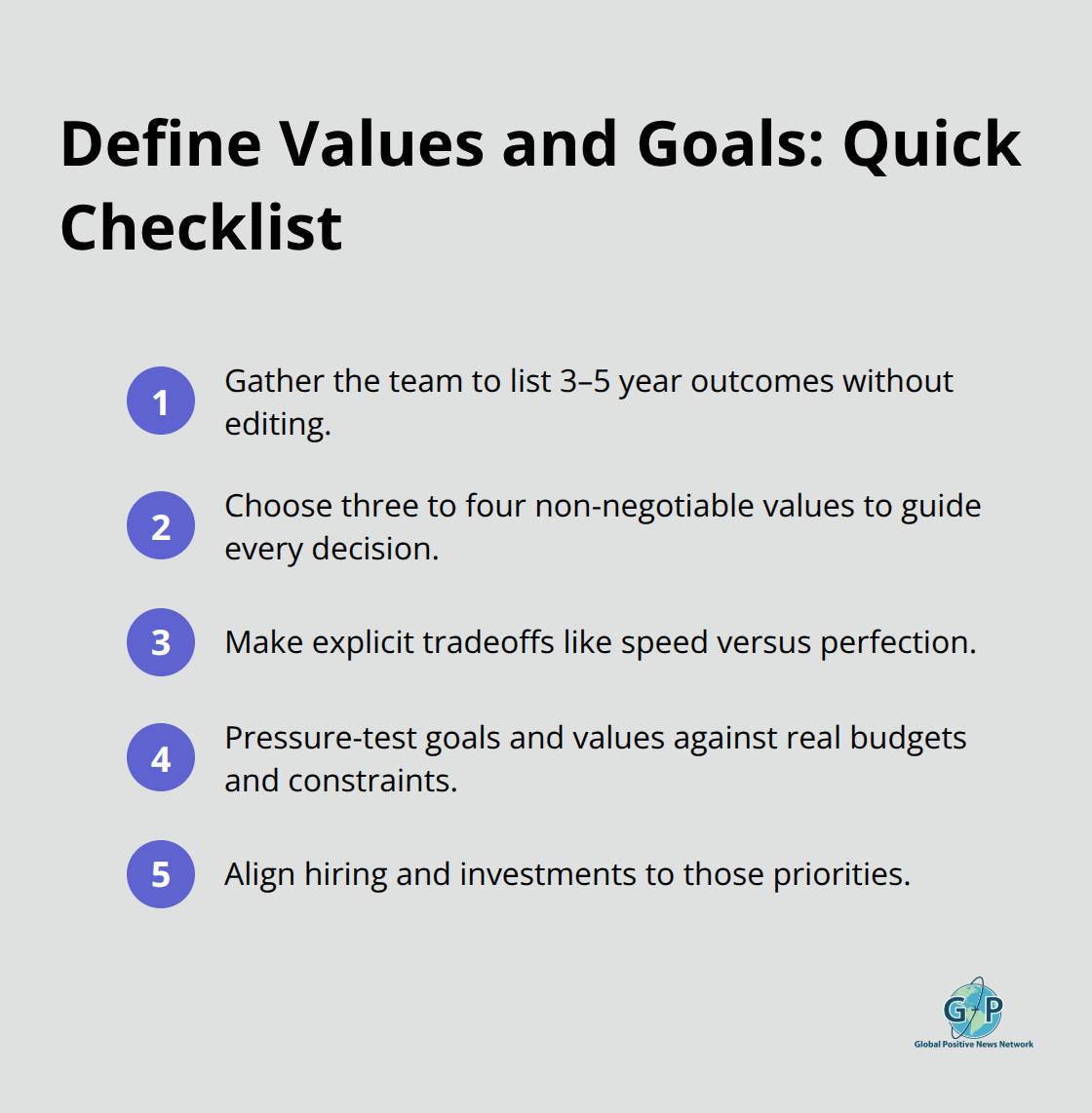 Define Values and Goals: Quick Checklist

1 Gather the team to list 3–5 year outcomes without editing.

2 Choose three to four non-negotiable values to guide every decision.

3 Make explicit tradeoffs like speed versus perfection.

4 Pressure-test goals and values against real budgets and constraints.

5 Align hiring and investments to those priorities.

GP
Global Positive News Network